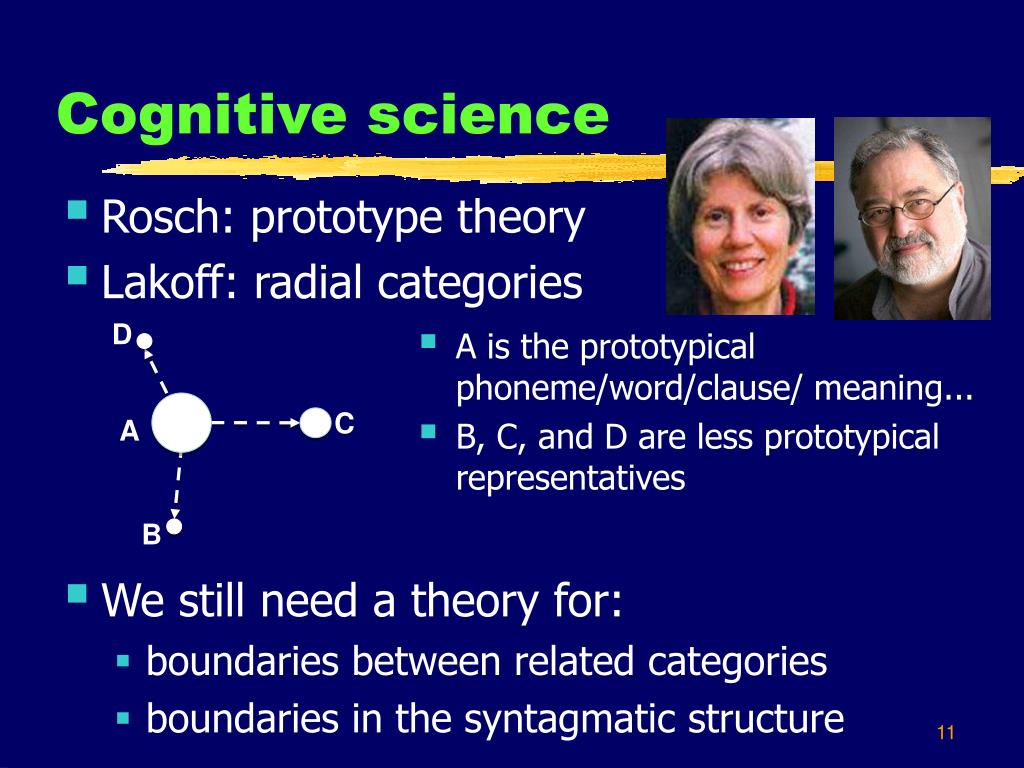 Cognitive science

Rosch: prototype theory

Lakoff: radial categories

D

A

C

B

A is the prototypical phoneme/word/clause/ meaning...

B, C, and D are less prototypical representatives

We still need a theory for:

boundaries between related categories

boundaries in the syntagmatic structure

11